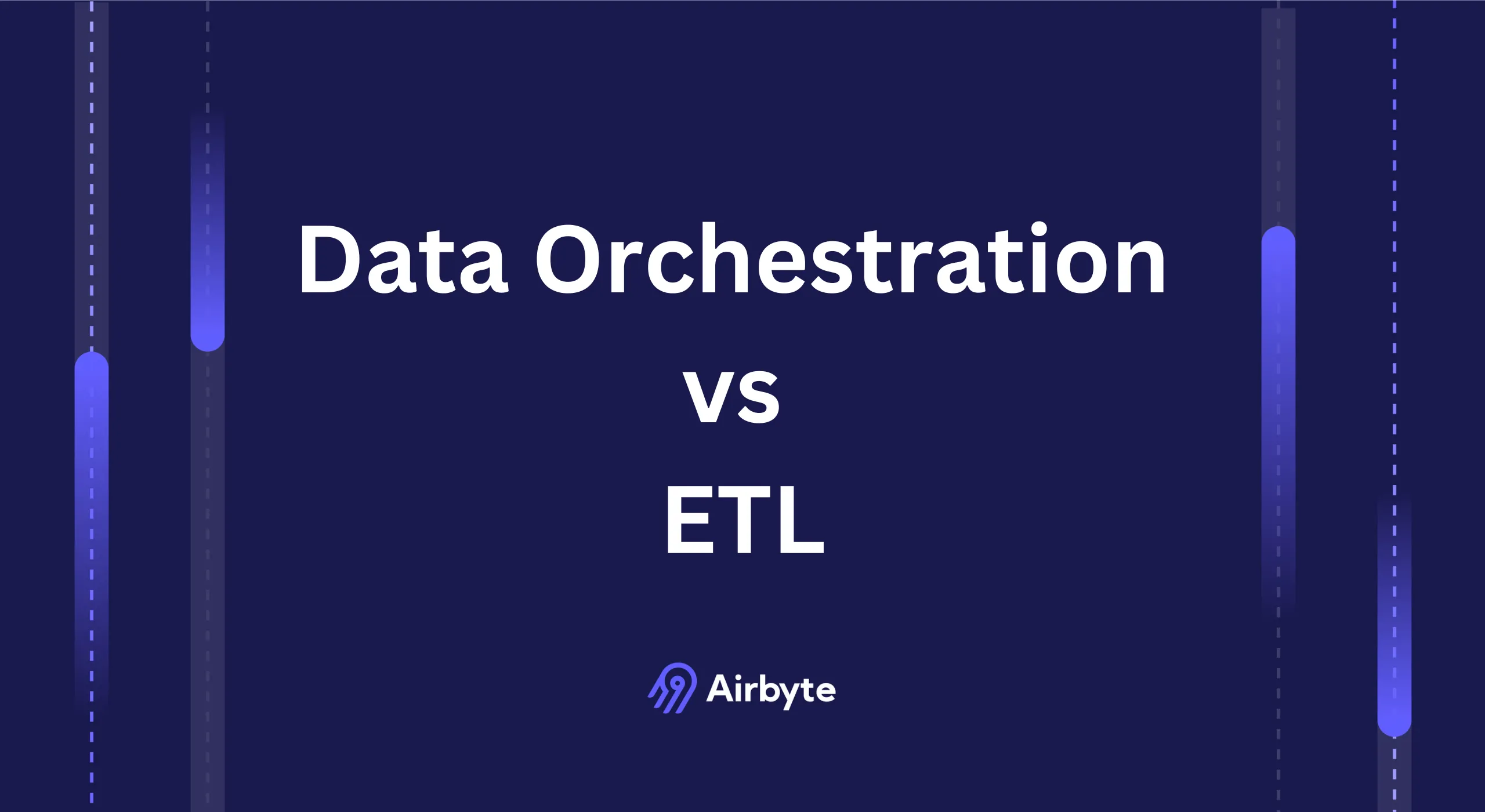 Data Orchestration
vs
ETL

Airbyte